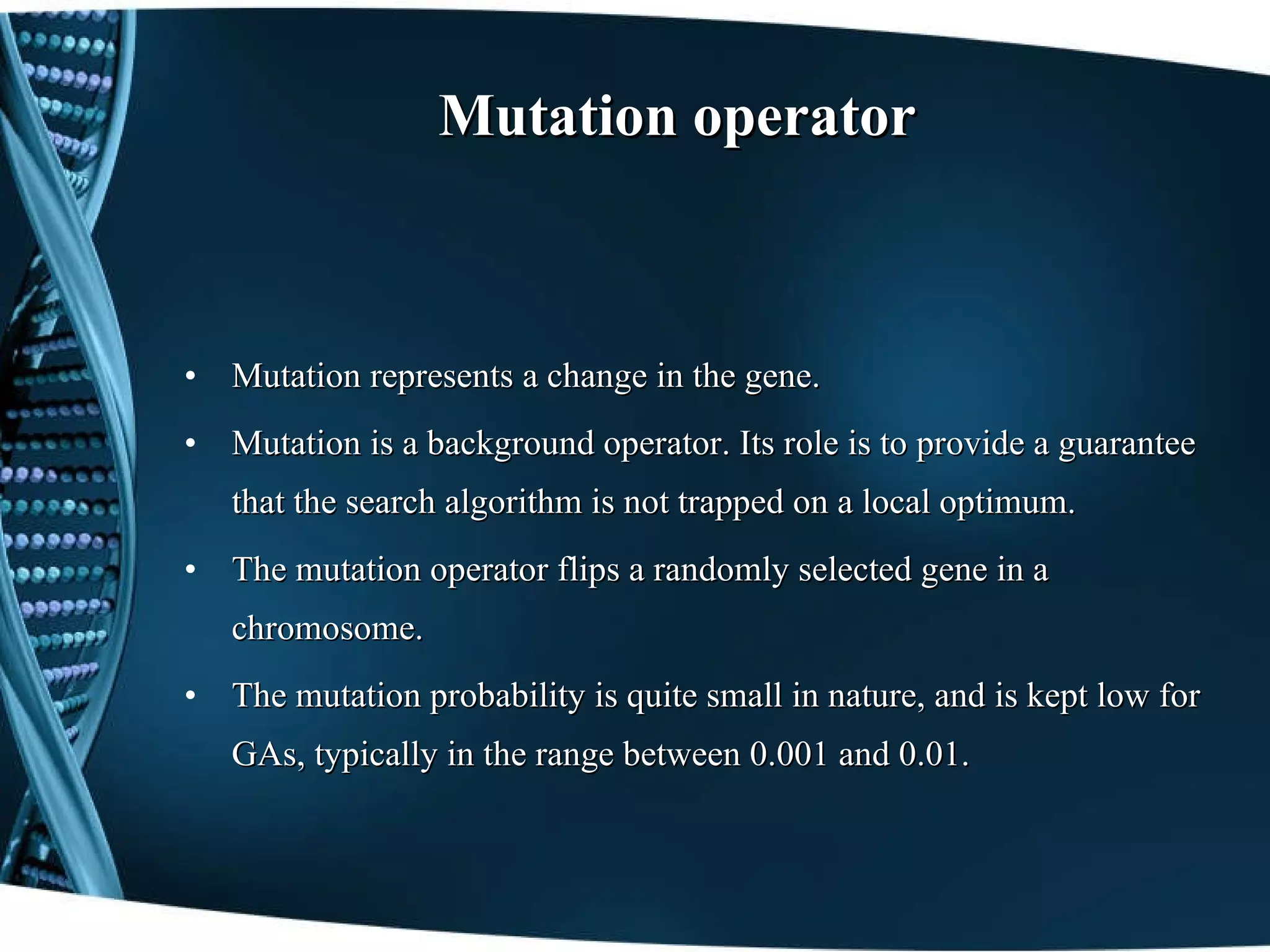 Mutation operator

• Mutation represents a change in the gene.

• Mutation is a background operator. Its role is to provide a guarantee that the search algorithm is not trapped on a local optimum.

• The mutation operator flips a randomly selected gene in a chromosome.

• The mutation probability is quite small in nature, and is kept low for GAs, typically in the range between 0.001 and 0.01.